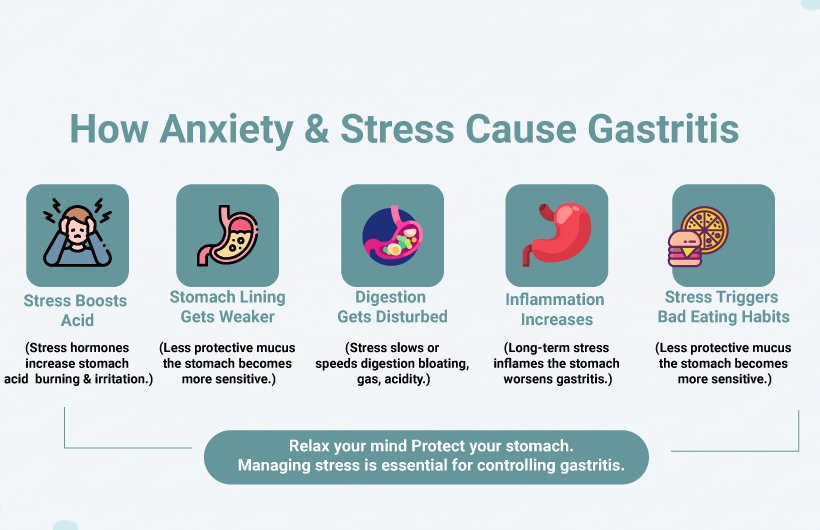 How Anxiety & Stress Cause Gastritis

Stress Boosts Acid

(Stress hormones increase stomach acid burning & irritation.)

Stomach Lining Gets Weaker

(Less protective mucus the stomach becomes more sensitive.)

Digestion Gets Disturbed

(Stress slows or speeds digestion bloating, gas, acidity.)

Inflammation Increases

(Long-term stress inflames the stomach worsens gastritis.)

Stress Triggers Bad Eating Habits

(Less protective mucus the stomach becomes more sensitive.)

Relax your mind Protect your stomach.
Managing stress is essential for controlling gastritis.